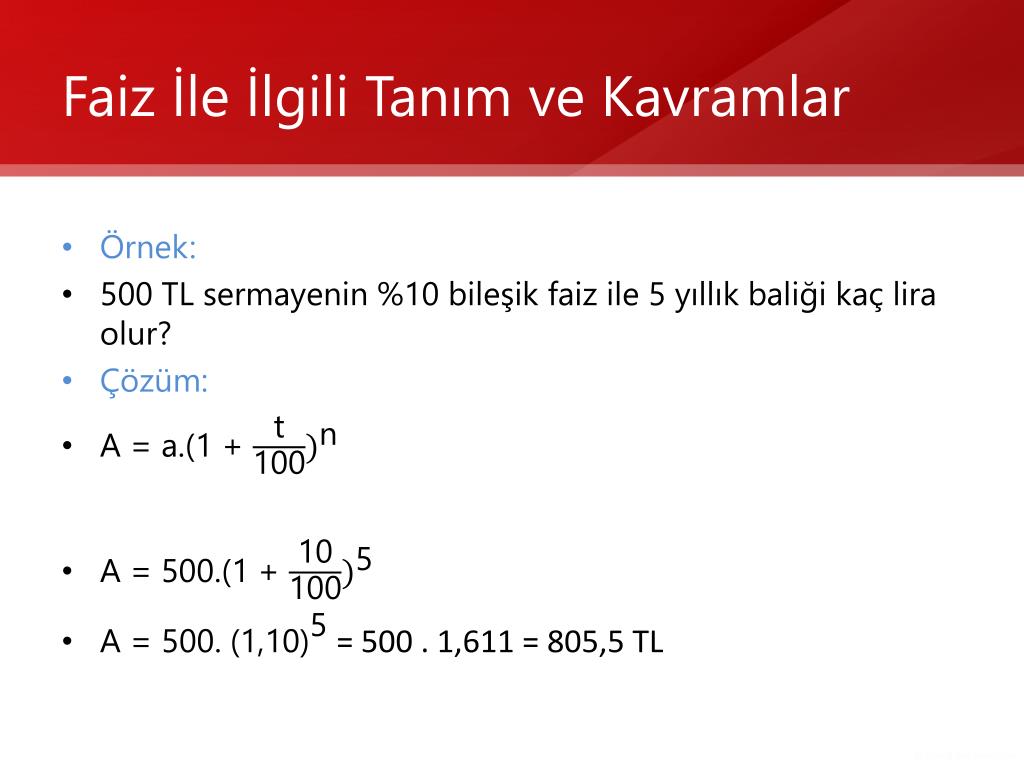 Faiz İle İlgili Tanım ve Kavramlar

• Örnek:
• 500 TL sermayenin %10 bileşik faiz ile 5 yıllık baliği kaç lira olur?
• Çözüm:
• $A = a.(1 + \frac{t}{100})^n$

• $A = 500.(1 + \frac{10}{100})^5$
• $A = 500. (1,10)^5 = 500 . 1,611 = 805,5$ TL